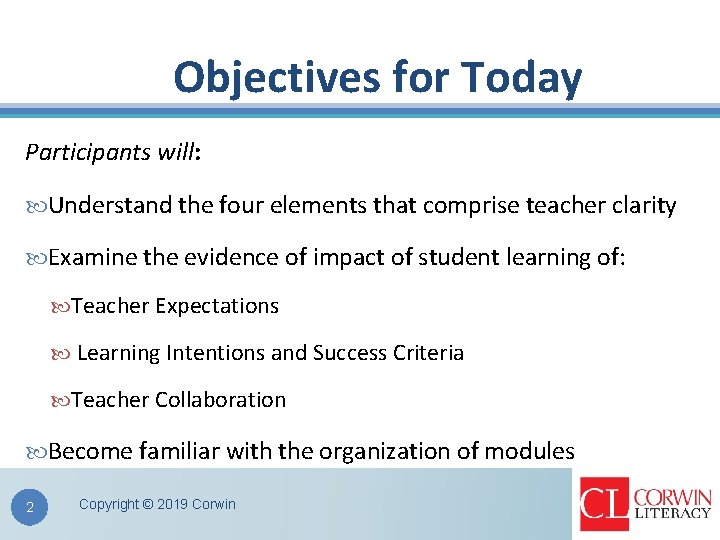 Objectives for Today

Participants will:

Understand the four elements that comprise teacher clarity

Examine the evidence of impact of student learning of:

Teacher Expectations

Learning Intentions and Success Criteria

Teacher Collaboration

Become familiar with the organization of modules

2

Copyright © 2019 Corwin

CL CORWIN LITERACY